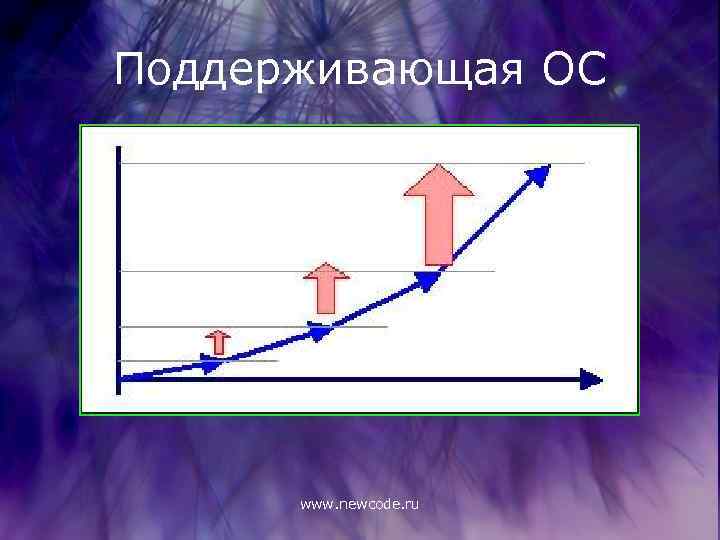 Поддерживающая ОС

www.newcode.ru